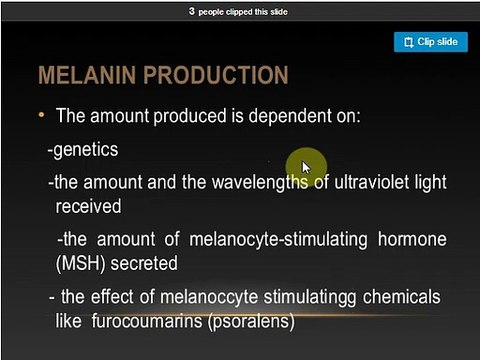 3 people clipped this slide

Clip slide

MELANIN PRODUCTION

• The amount produced is dependent on:

-genetics

-the amount and the wavelengths of ultraviolet light received

-the amount of melanocyte-stimulating hormone (MSH) secreted

- the effect of melanoccyte stimulatingg chemicals like furocoumarins (psoralens)